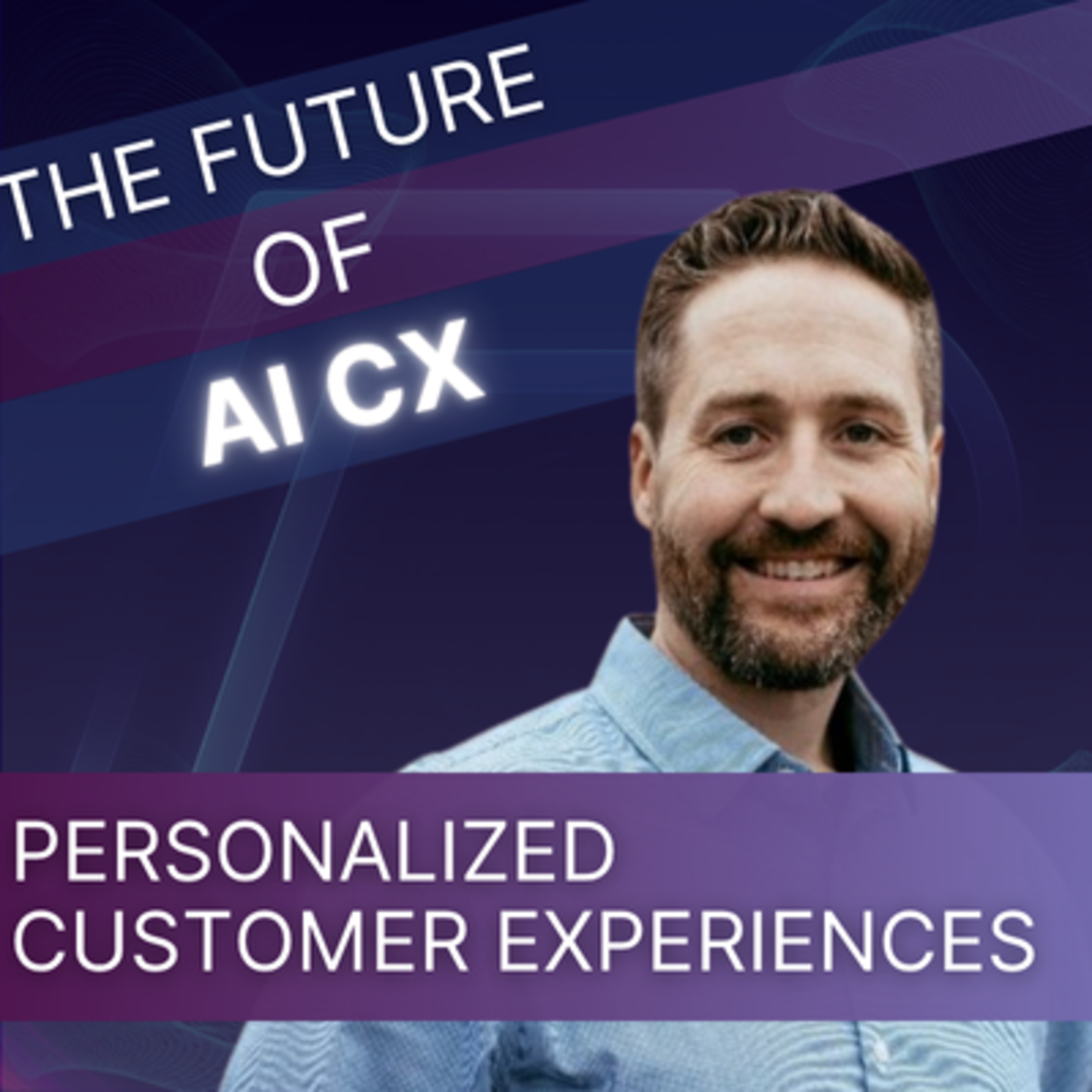 THE FUTURE
OF
AI CX

PERSONALIZED
CUSTOMER EXPERIENCES